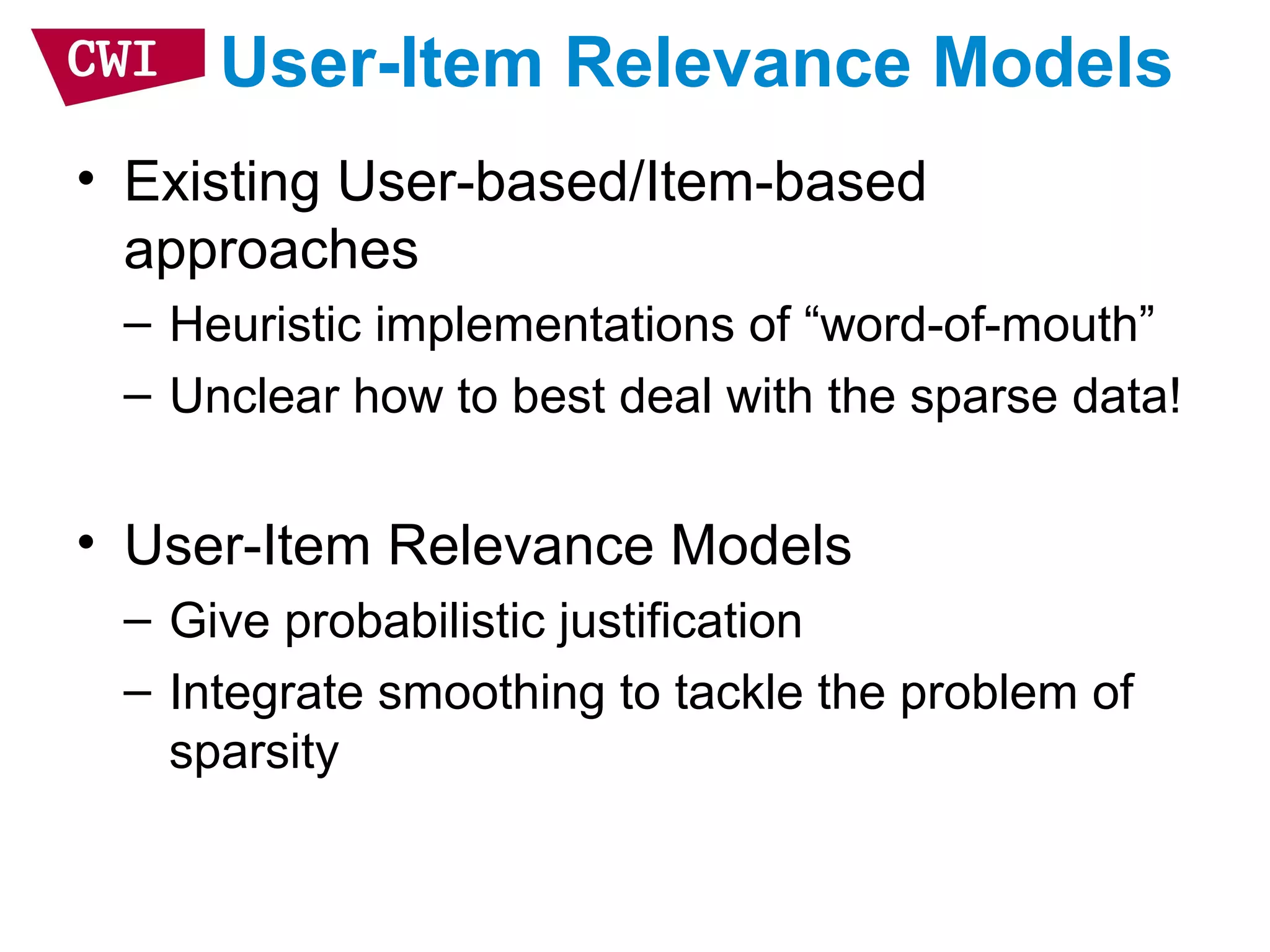 CWI User-Item Relevance Models

• Existing User-based/Item-based approaches
– Heuristic implementations of “word-of-mouth”
– Unclear how to best deal with the sparse data!

• User-Item Relevance Models
– Give probabilistic justification
– Integrate smoothing to tackle the problem of sparsity